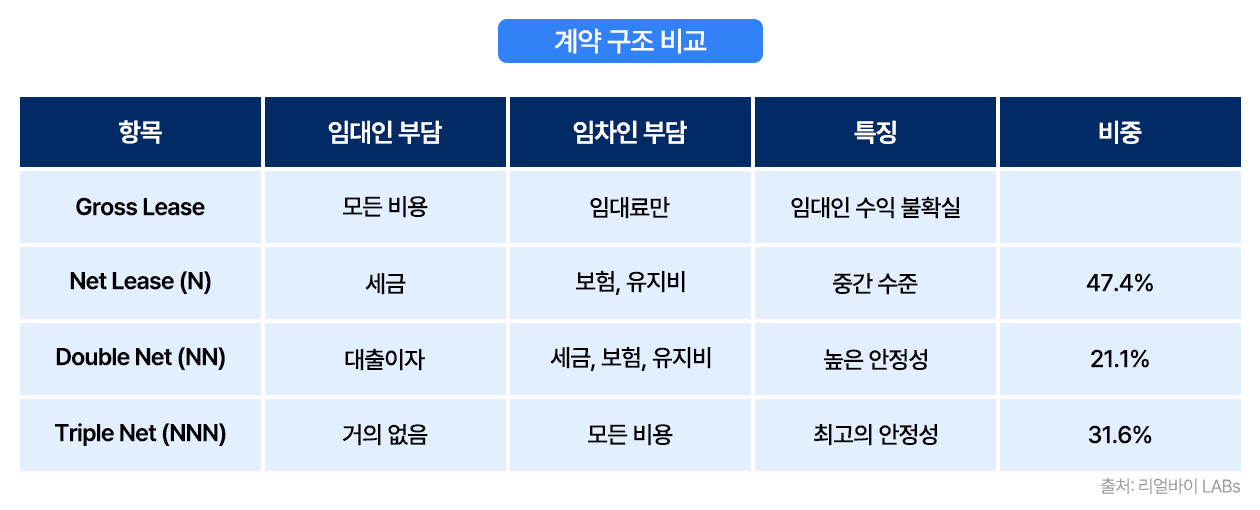 계약 구조 비교

| 항목 | 임대인 부담 | 임차인 부담 | 특징 | 비중 |
|---|---|---|---|---|
| Gross Lease | 모든 비용 | 임대료만 | 임대인 수익 불확실 | |
| Net Lease (N) | 세금 | 보험, 유지비 | 중간 수준 | 47.4% |
| Double Net (NN) | 대출이자 | 세금, 보험, 유지비 | 높은 안정성 | 21.1% |
| Triple Net (NNN) | 거의 없음 | 모든 비용 | 최고의 안정성 | 31.6% |

출처: 리얼바이 LABs